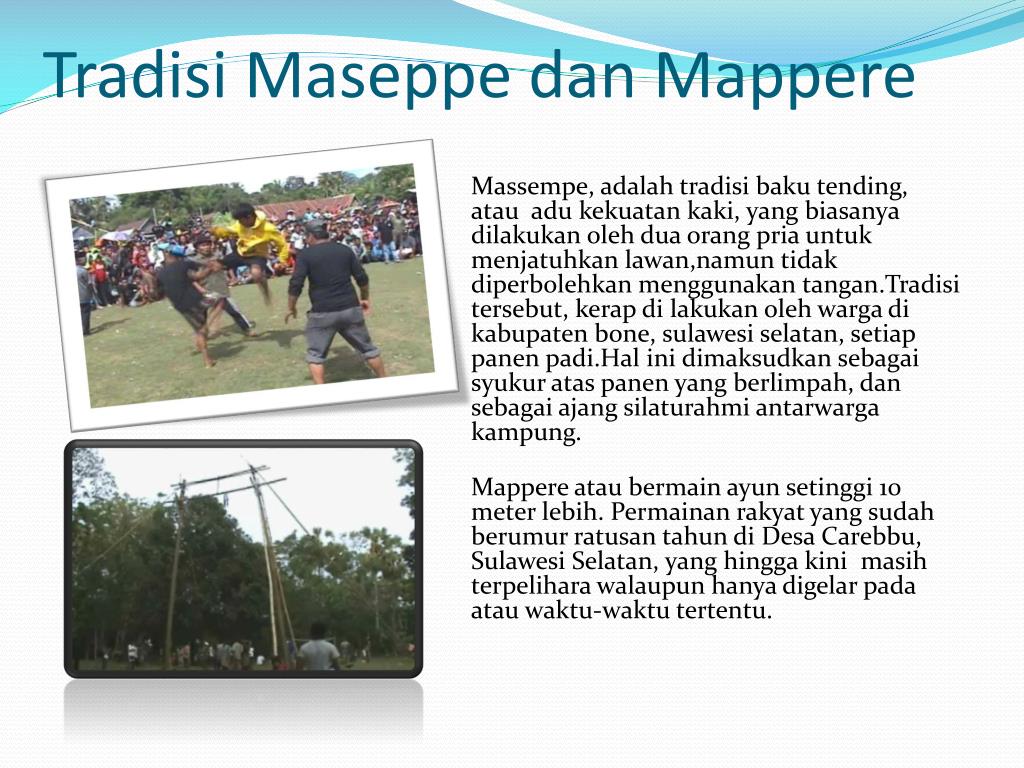 Tradisi Maseppe dan Mappere

Massempe, adalah tradisi baku tending, atau adu kekuatan kaki, yang biasanya dilakukan oleh dua orang pria untuk menjatuhkan lawan,namun tidak diperbolehkan menggunakan tangan.Tradisi tersebut, kerap di lakukan oleh warga di kabupaten bone, sulawesi selatan, setiap panen padi.Hal ini dimaksudkan sebagai syukur atas panen yang berlimpah, dan sebagai ajang silaturahmi antarwarga kampung.

Mappere atau bermain ayun setinggi 10 meter lebih. Permainan rakyat yang sudah berumur ratusan tahun di Desa Carebbu, Sulawesi Selatan, yang hingga kini masih terpelihara walaupun hanya digelar pada atau waktu-waktu tertentu.